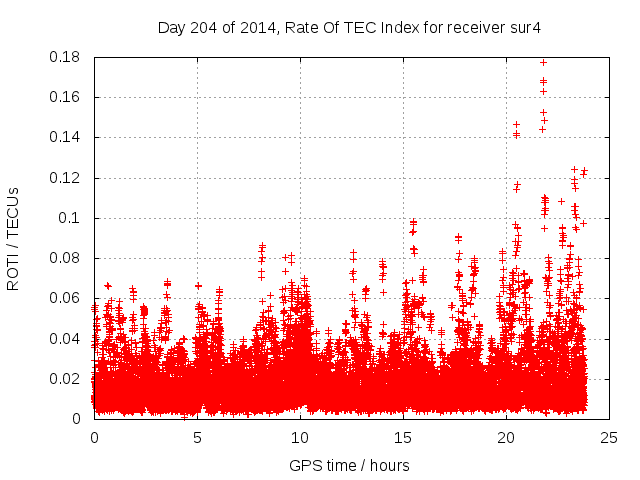 Day 204 of 2014, Rate Of TEC Index for receiver sur4

ROTI / TECUs

0.18
0.16
0.14
0.12
0.1
0.08
0.06
0.04
0.02
0

0
5
10
15
20
25

GPS time / hours